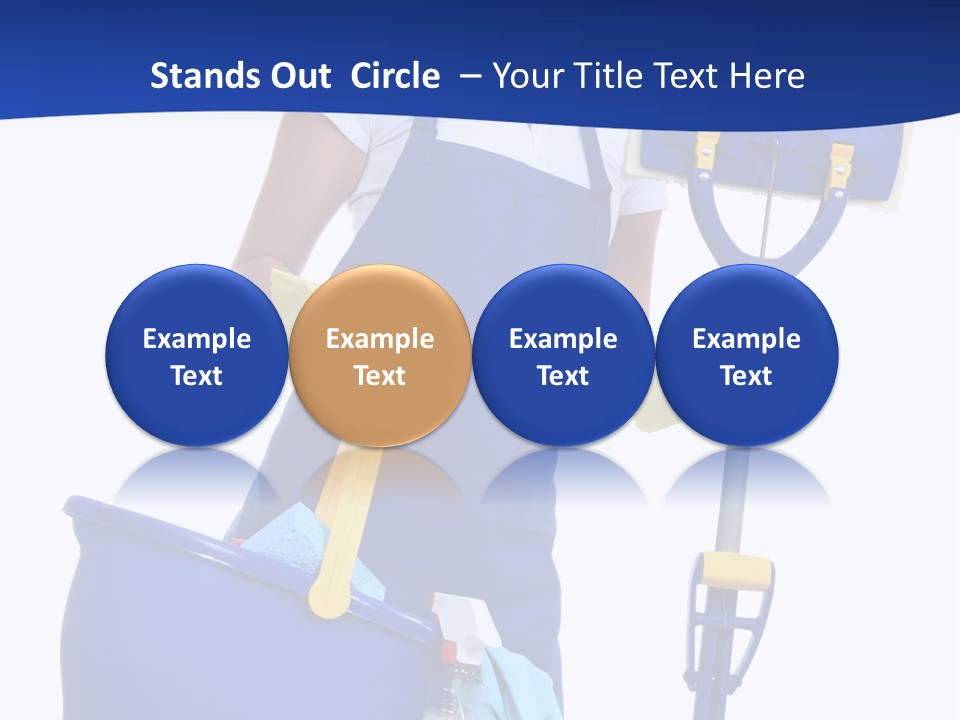 Stands Out Circle – Your Title Text Here

Example Text

Example Text

Example Text

Example Text